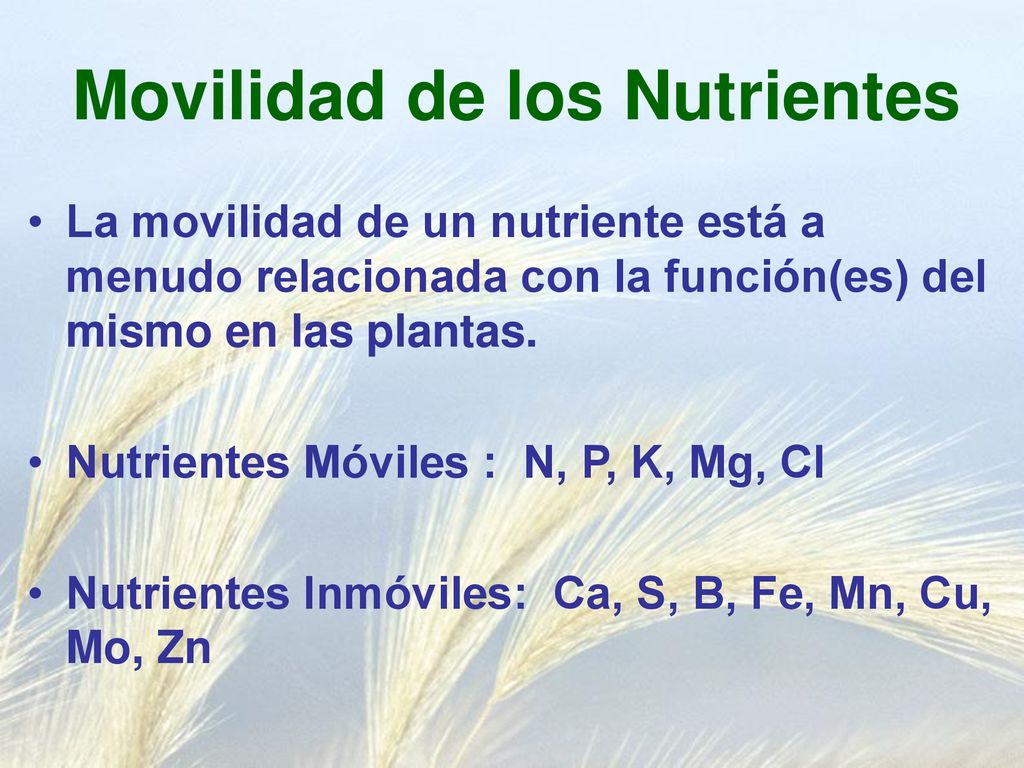 Movilidad de los Nutrientes

• La movilidad de un nutriente está a menudo relacionada con la función(es) del mismo en las plantas.

• Nutrientes Móviles : N, P, K, Mg, Cl

• Nutrientes Inmóviles: Ca, S, B, Fe, Mn, Cu, Mo, Zn